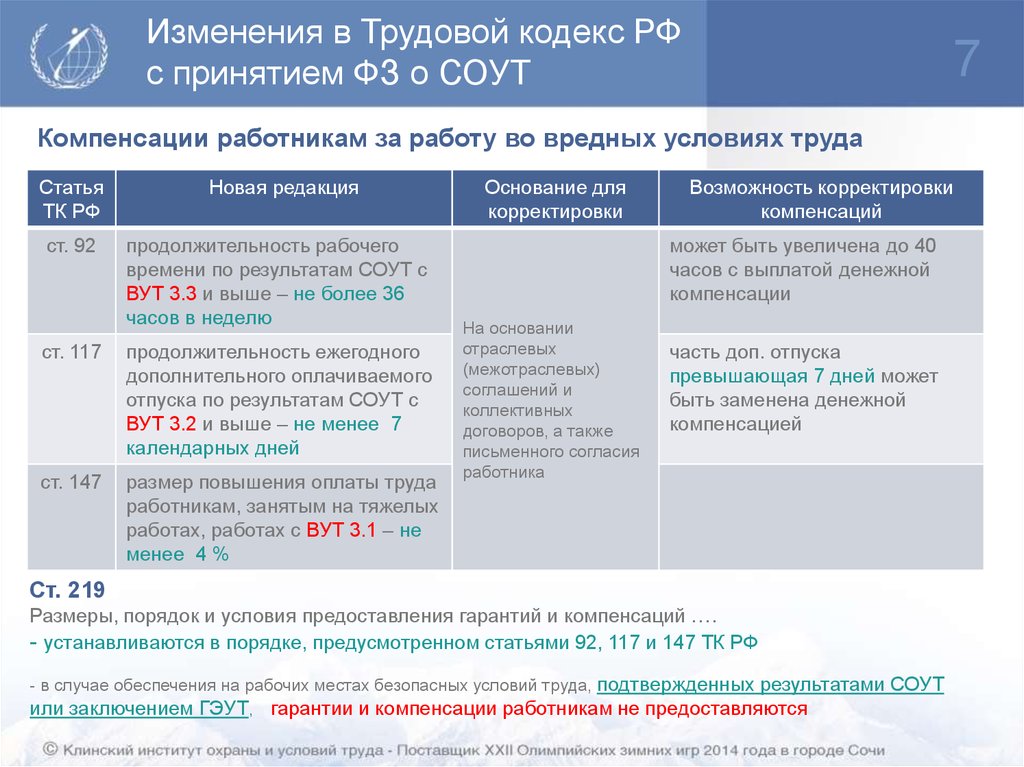 Изменения в Трудовой кодекс РФ с принятием ФЗ о СОУТ

7

Компенсации работникам за работу во вредных условиях труда

| Статья ТК РФ | Новая редакция | Основание для корректировки | Возможность корректировки компенсаций |
|---|---|---|---|
| ст. 92 | продолжительность рабочего времени по результатам СОУТ с ВУТ 3.3 и выше – не более 36 часов в неделю | На основании отраслевых (межотраслевых) соглашений и коллективных договоров, а также письменного согласия работника | может быть увеличена до 40 часов с выплатой денежной компенсации |
| ст. 117 | продолжительность ежегодного дополнительного оплачиваемого отпуска по результатам СОУТ с ВУТ 3.2 и выше – не менее 7 календарных дней | | часть доп. отпуска превышающая 7 дней может быть заменена денежной компенсацией |
| ст. 147 | размер повышения оплаты труда работникам, занятым на тяжелых работах, работах с ВУТ 3.1 – не менее 4 % | | |

Ст. 219
Размеры, порядок и условия предоставления гарантий и компенсаций ….
- устанавливаются в порядке, предусмотренном статьями 92, 117 и 147 ТК РФ

- в случае обеспечения на рабочих местах безопасных условий труда, подтвержденных результатами СОУТ или заключением ГЭУТ, гарантии и компенсации работникам не предоставляются

© Клинский институт охраны и условий труда - Поставщик XXII Олимпийских зимних игр 2014 года в городе Сочи